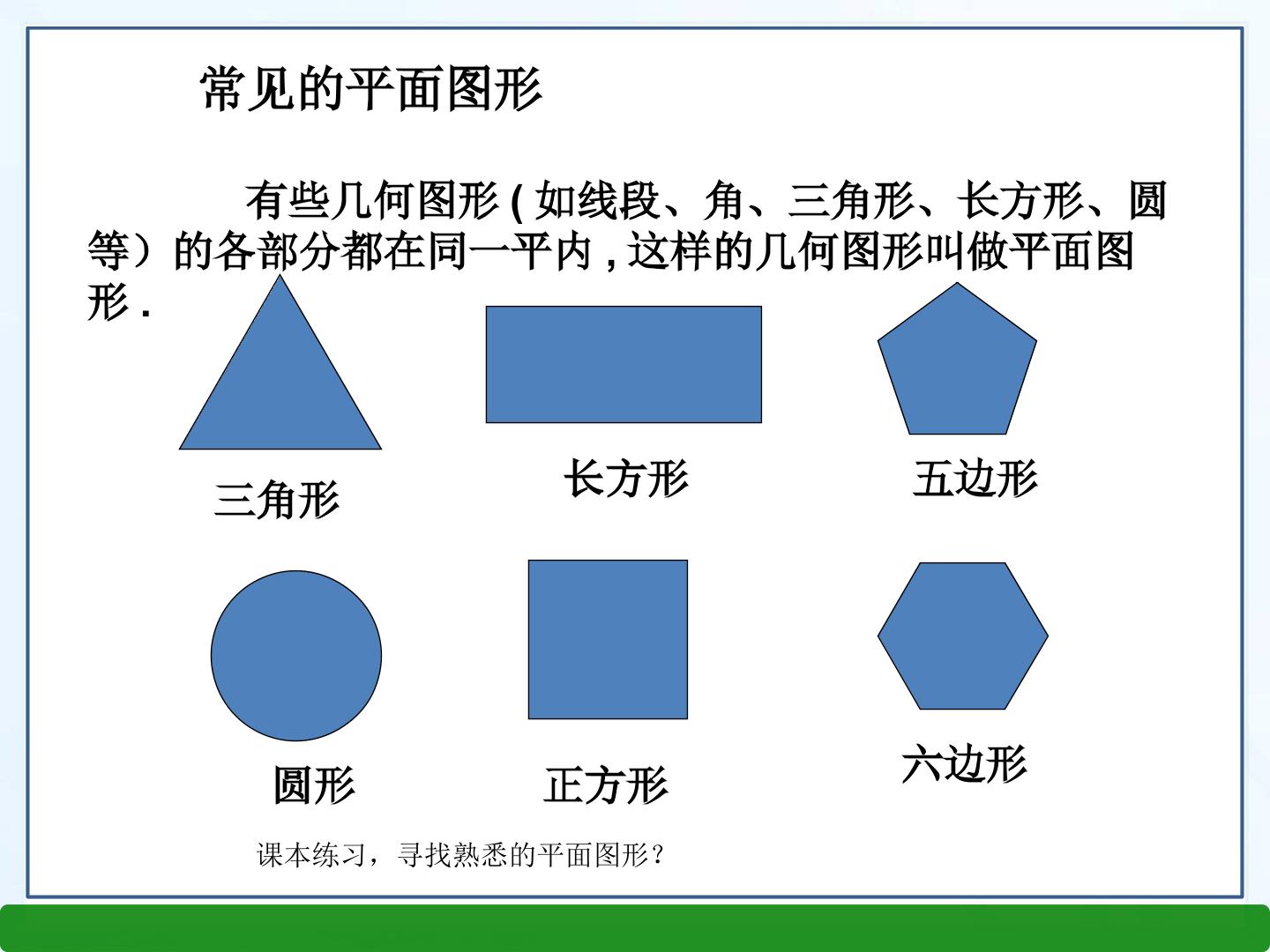 常见的平面图形

有些几何图形 ( 如线段、角、三角形、长方形、圆等）的各部分都在同一平内 , 这样的几何图形叫做平面图形 .

三角形

长方形

五边形

圆形

正方形

六边形

课本练习，寻找熟悉的平面图形？